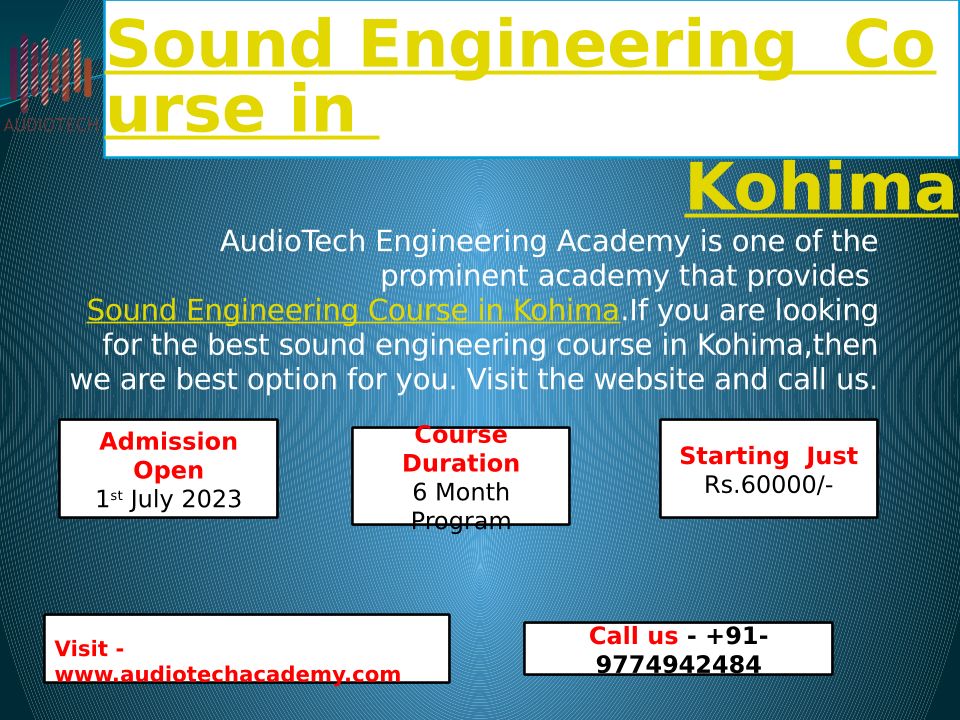 AUDIOTECH

Sound Engineering Course in Kohima

AudioTech Engineering Academy is one of the prominent academy that provides Sound Engineering Course in Kohima.If you are looking for the best sound engineering course in Kohima,then we are best option for you. Visit the website and call us.

Admission Open
1st July 2023

Course Duration
6 Month Program

Starting Just
Rs.60000/-

Visit - www.audiotechacademy.com

Call us - +91-9774942484